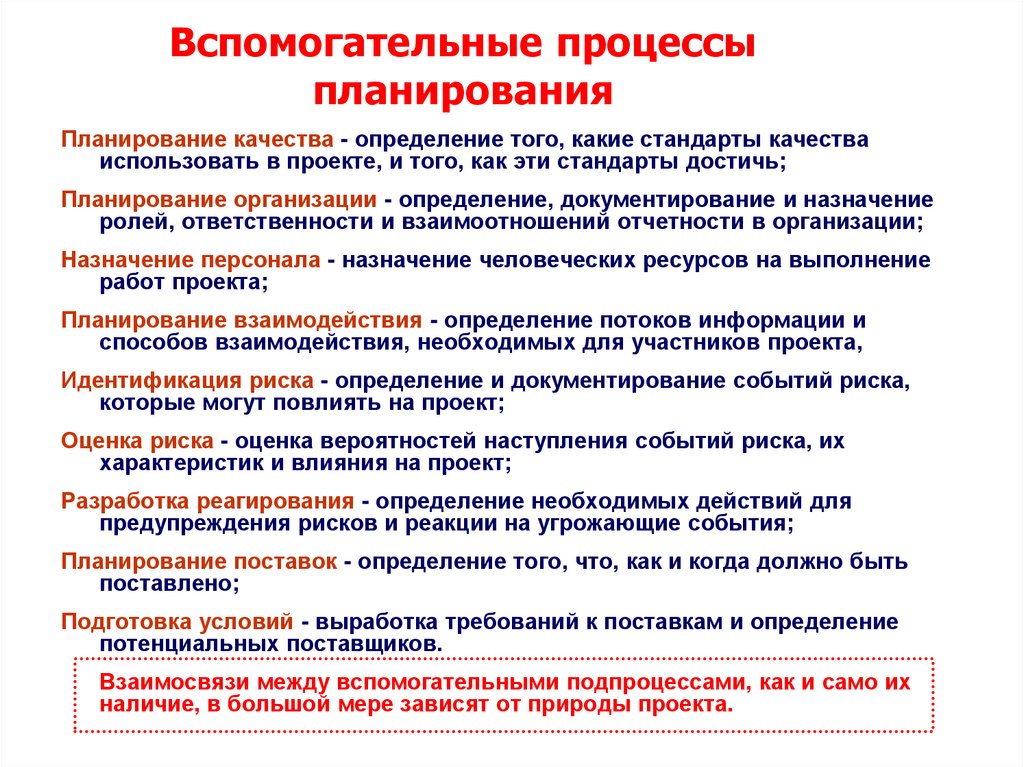 Вспомогательные процессы планирования

Планирование качества - определение того, какие стандарты качества использовать в проекте, и того, как эти стандарты достичь;

Планирование организации - определение, документирование и назначение ролей, ответственности и взаимоотношений отчетности в организации;

Назначение персонала - назначение человеческих ресурсов на выполнение работ проекта;

Планирование взаимодействия - определение потоков информации и способов взаимодействия, необходимых для участников проекта,

Идентификация риска - определение и документирование событий риска, которые могут повлиять на проект;

Оценка риска - оценка вероятностей наступления событий риска, их характеристик и влияния на проект;

Разработка реагирования - определение необходимых действий для предупреждения рисков и реакции на угрожающие события;

Планирование поставок - определение того, что, как и когда должно быть поставлено;

Подготовка условий - выработка требований к поставкам и определение потенциальных поставщиков.

Взаимосвязи между вспомогательными подпроцессами, как и само их наличие, в большой мере зависят от природы проекта.